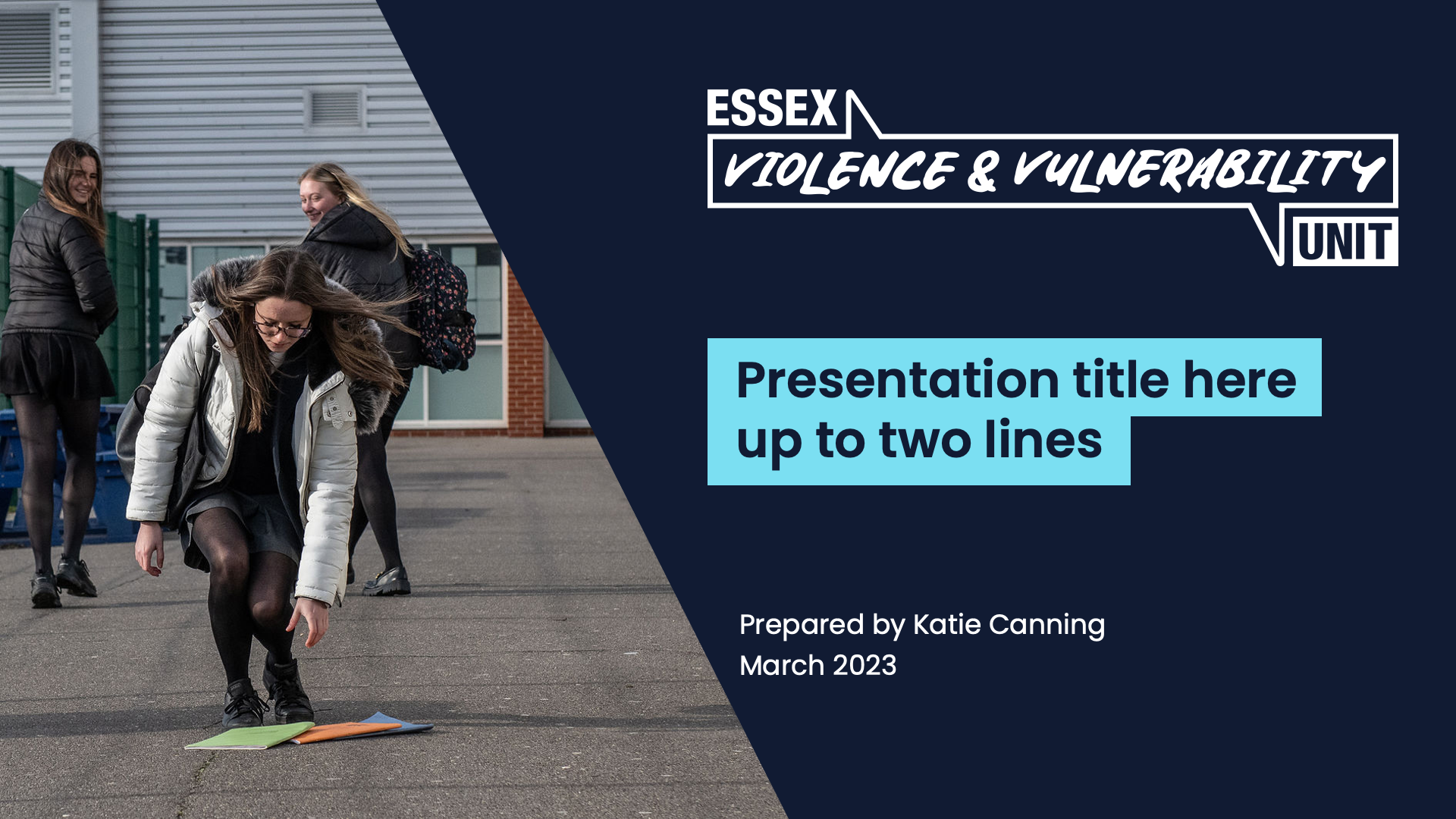 ESSEX
VIOLENCE & VULNERABILITY
UNIT

Presentation title here up to two lines

Prepared by Katie Canning
March 2023